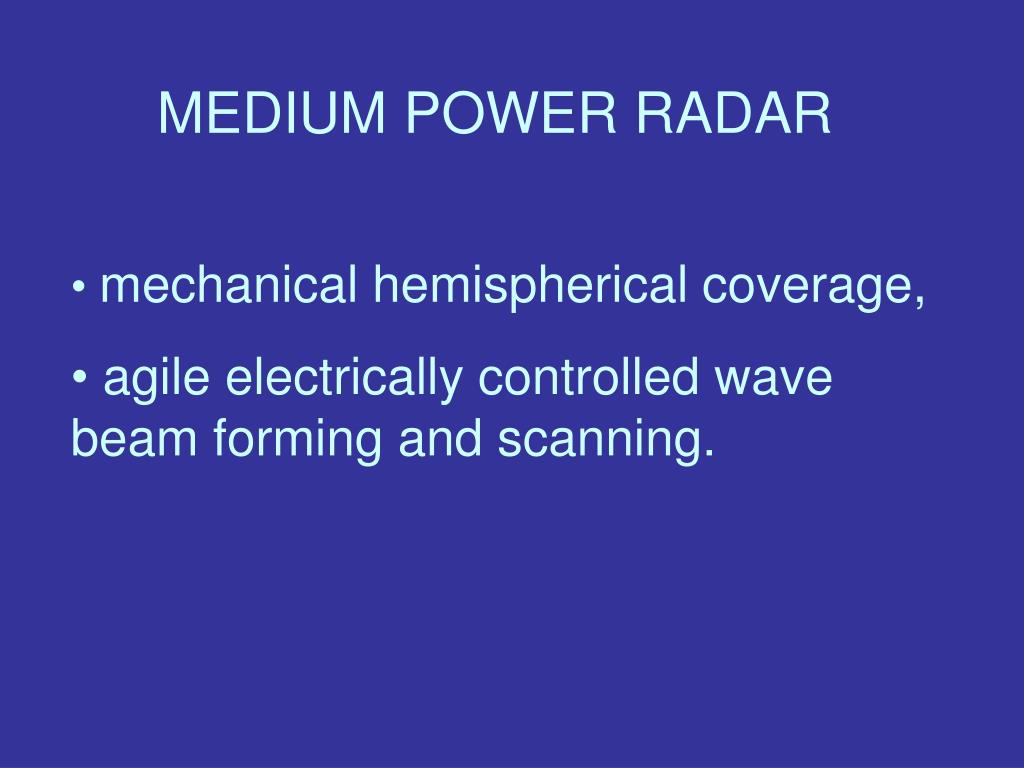 MEDIUM POWER RADAR

• mechanical hemispherical coverage,

• agile electrically controlled wave beam forming and scanning.